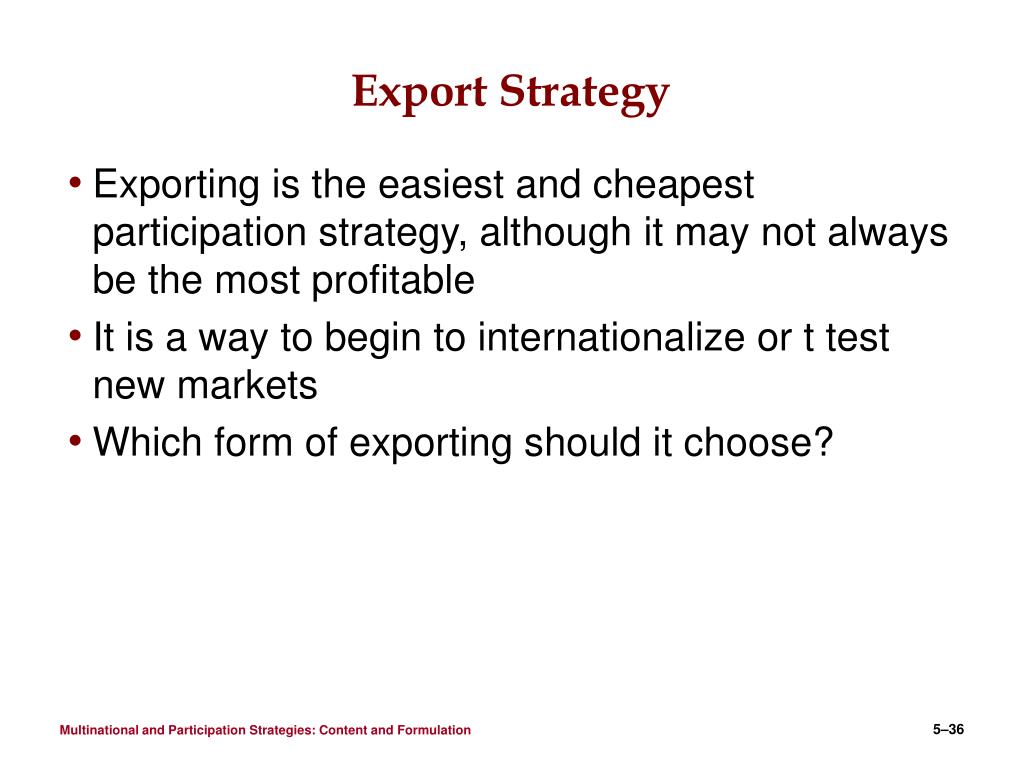 Export Strategy

• Exporting is the easiest and cheapest participation strategy, although it may not always be the most profitable

• It is a way to begin to internationalize or t test new markets

• Which form of exporting should it choose?

Multinational and Participation Strategies: Content and Formulation

5–36